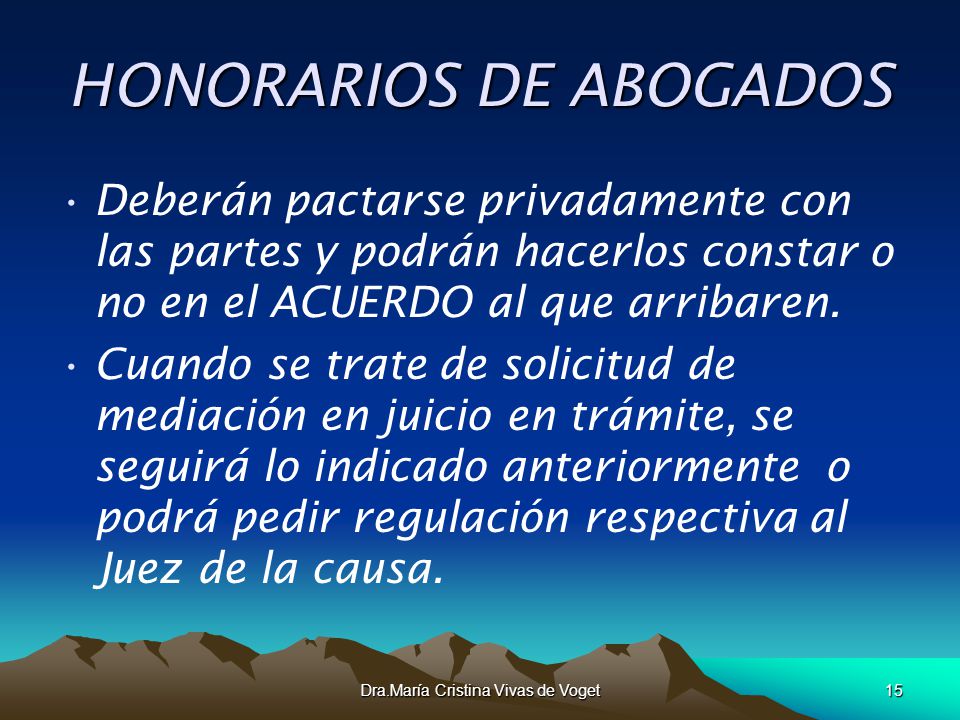 HONORARIOS DE ABOGADOS

• Deberán pactarse privadamente con las partes y podrán hacerlos constar o no en el ACUERDO al que arribaren.

• Cuando se trate de solicitud de mediación en juicio en trámite, se seguirá lo indicado anteriormente o podrá pedir regulación respectiva al Juez de la causa.

Dra.María Cristina Vivas de Voget

15